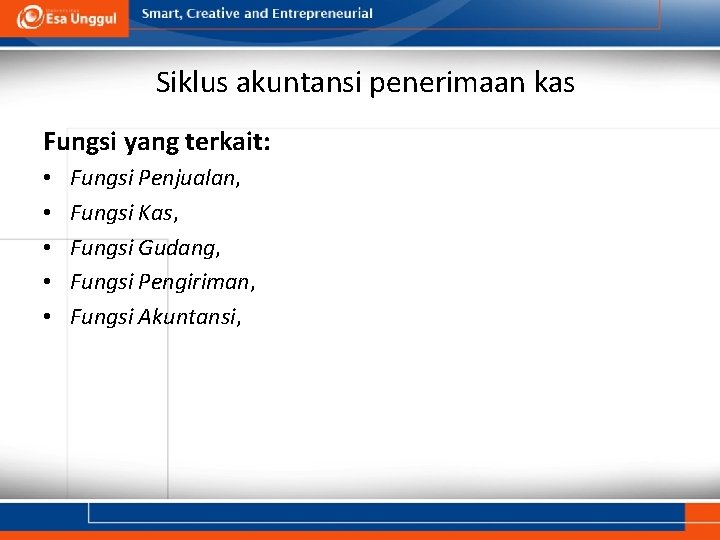 Esa Unggul

Smart, Creative and Entrepreneurial

Siklus akuntansi penerimaan kas

Fungsi yang terkait:

• Fungsi Penjualan,
• Fungsi Kas,
• Fungsi Gudang,
• Fungsi Pengiriman,
• Fungsi Akuntansi,